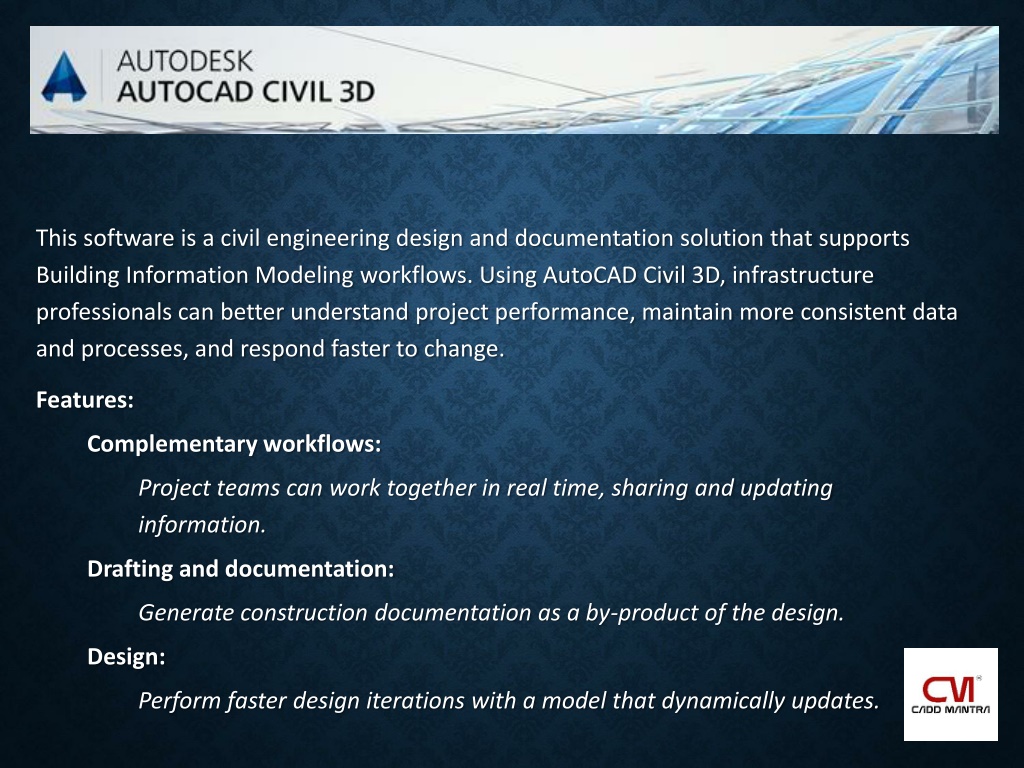 AUTODESK
AUTOCAD CIVIL 3D

This software is a civil engineering design and documentation solution that supports Building Information Modeling workflows. Using AutoCAD Civil 3D, infrastructure professionals can better understand project performance, maintain more consistent data and processes, and respond faster to change.

Features:

Complementary workflows:

Project teams can work together in real time, sharing and updating information.

Drafting and documentation:

Generate construction documentation as a by-product of the design.

Design:

Perform faster design iterations with a model that dynamically updates.

CM
CADD MANTRA